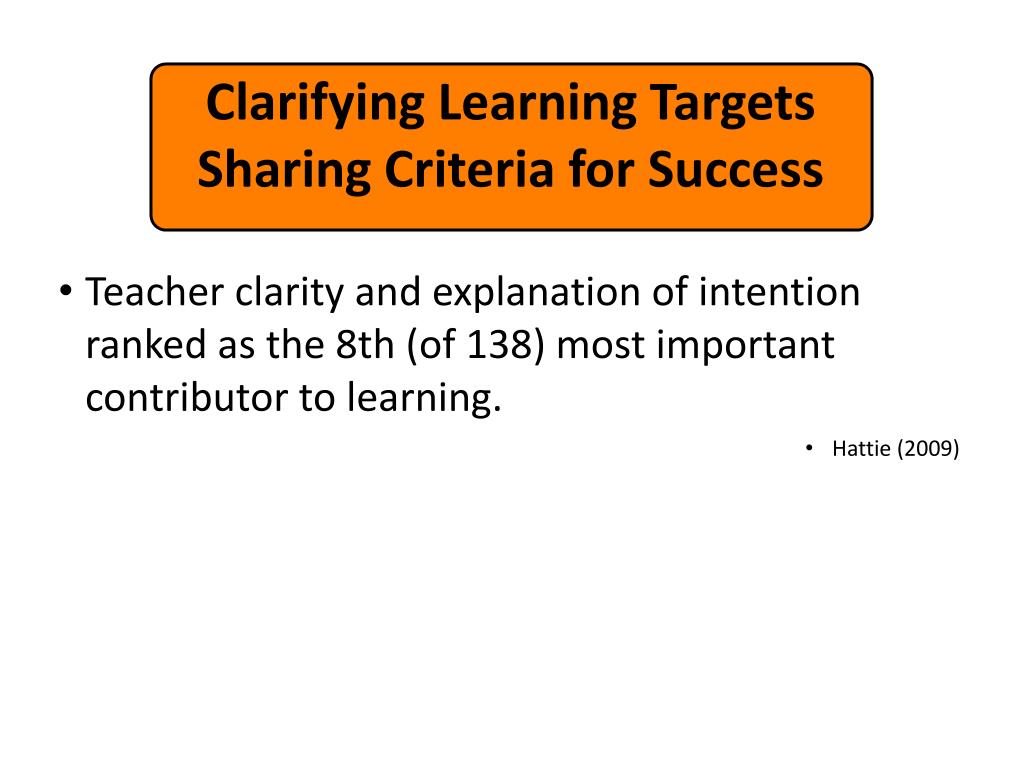 Clarifying Learning Targets
Sharing Criteria for Success

• Teacher clarity and explanation of intention ranked as the 8th (of 138) most important contributor to learning.

• Hattie (2009)